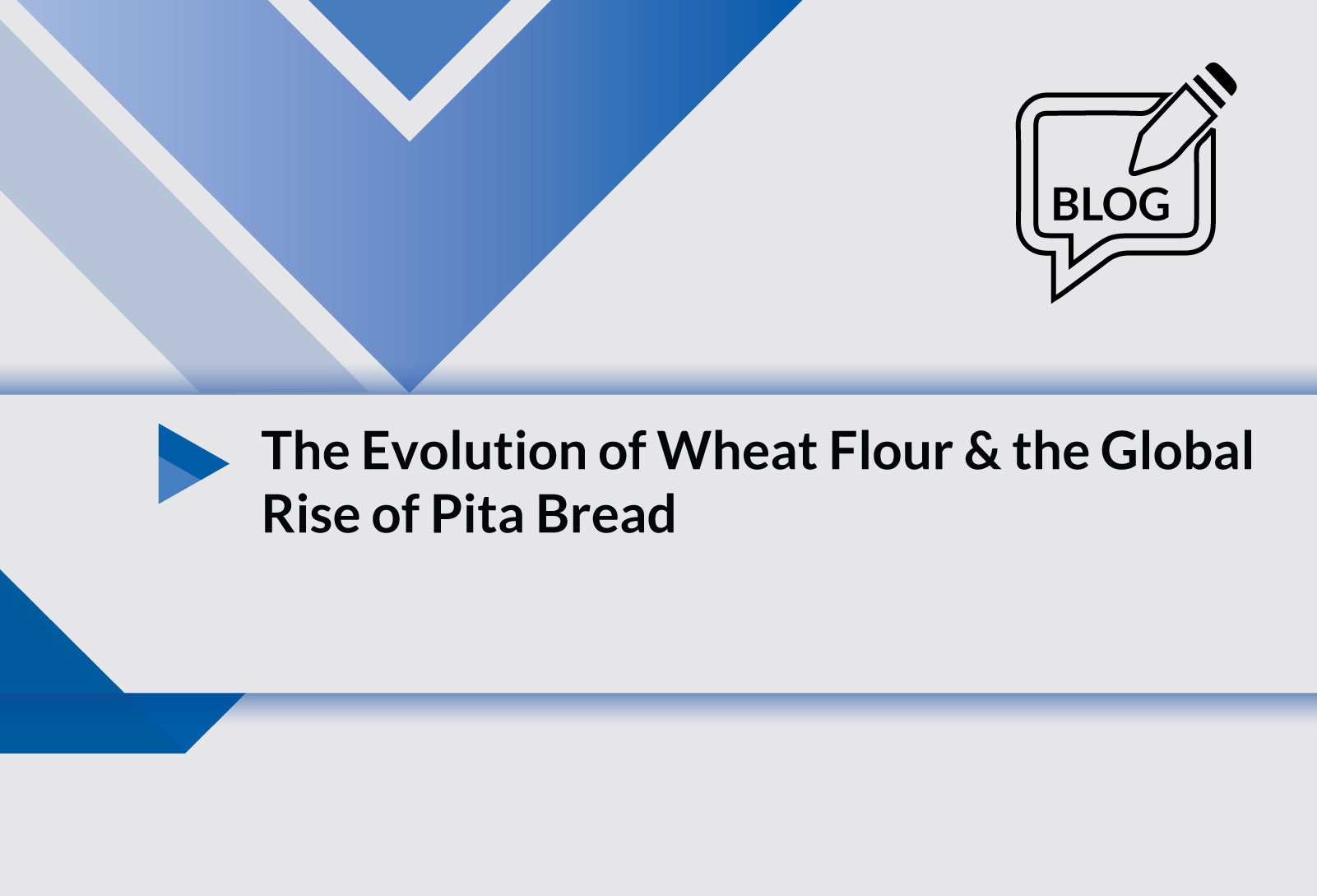 BLOG

The Evolution of Wheat Flour & the Global Rise of Pita Bread